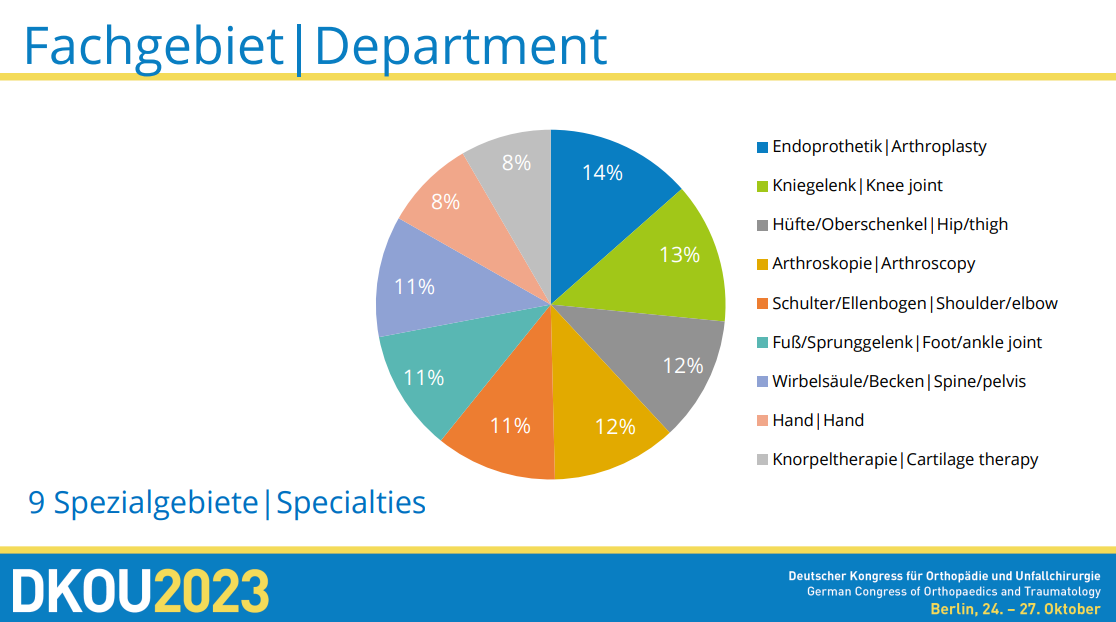 Fachgebiet|Department

14%
13%
12%
12%
11%
11%
11%
8%
8%

Endoprothetik|Arthroplasty
Kniegelenk|Knee joint
Hüfte/Oberschenkel|Hip/thigh
Arthroskopie|Arthroscopy
Schulter/Ellenbogen|Shoulder/elbow
Fuß/Sprunggelenk|Foot/ankle joint
Wirbelsäule/Becken|Spine/pelvis
Hand|Hand
Knorpeltherapie|Cartilage therapy

9 Spezialgebiete|Specialties

DKOU2023

Deutscher Kongress für Orthopädie und Unfallchirurgie
German Congress of Orthopaedics and Traumatology
Berlin, 24. – 27. Oktober